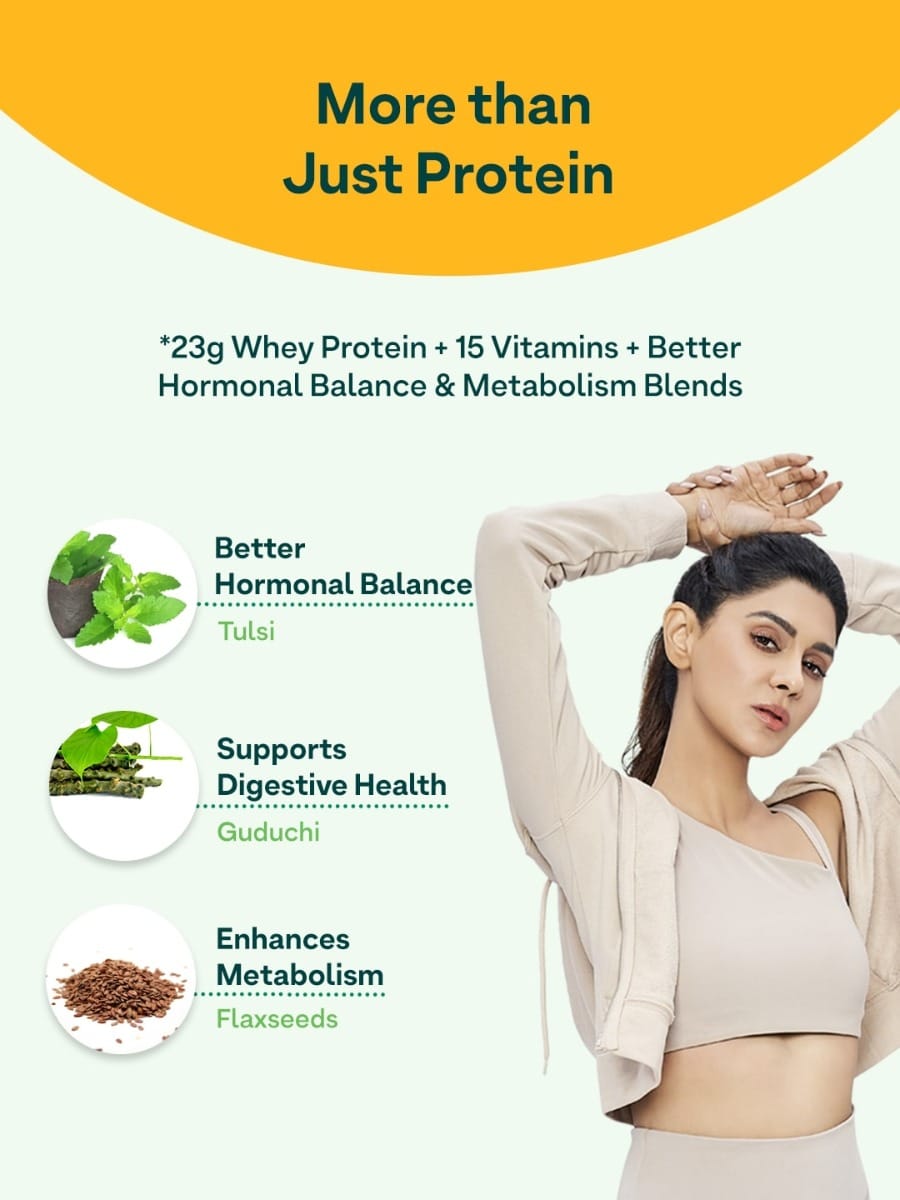 More than Just Protein

*23g Whey Protein + 15 Vitamins + Better Hormonal Balance & Metabolism Blends

Better Hormonal Balance
Tulsi

Supports Digestive Health
Guduchi

Enhances Metabolism
Flaxseeds